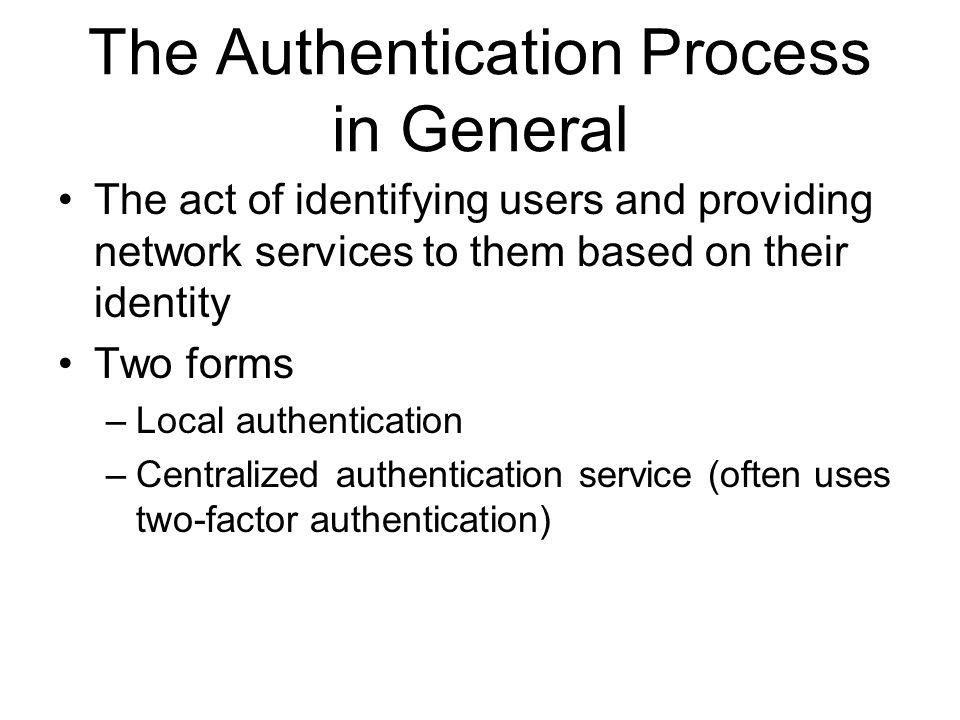 The Authentication Process in General

• The act of identifying users and providing network services to them based on their identity

• Two forms

– Local authentication

– Centralized authentication service (often uses two-factor authentication)